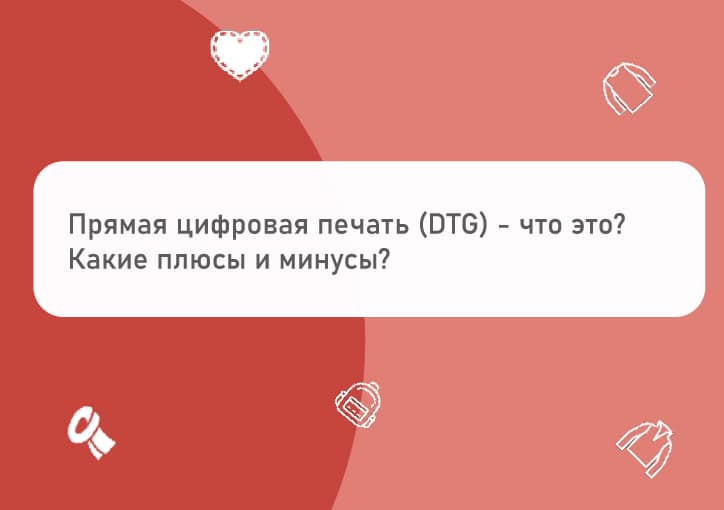 Прямая цифровая печать (DTG) - что это?
Какие плюсы и минусы?